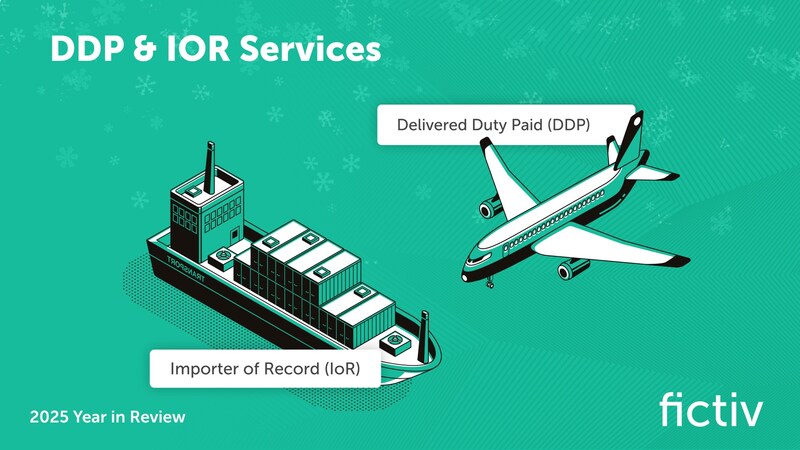 DDP & IOR Services

Delivered Duty Paid (DDP)

TRANSPORT

Importer of Record (IoR)

2025 Year in Review

fictiv